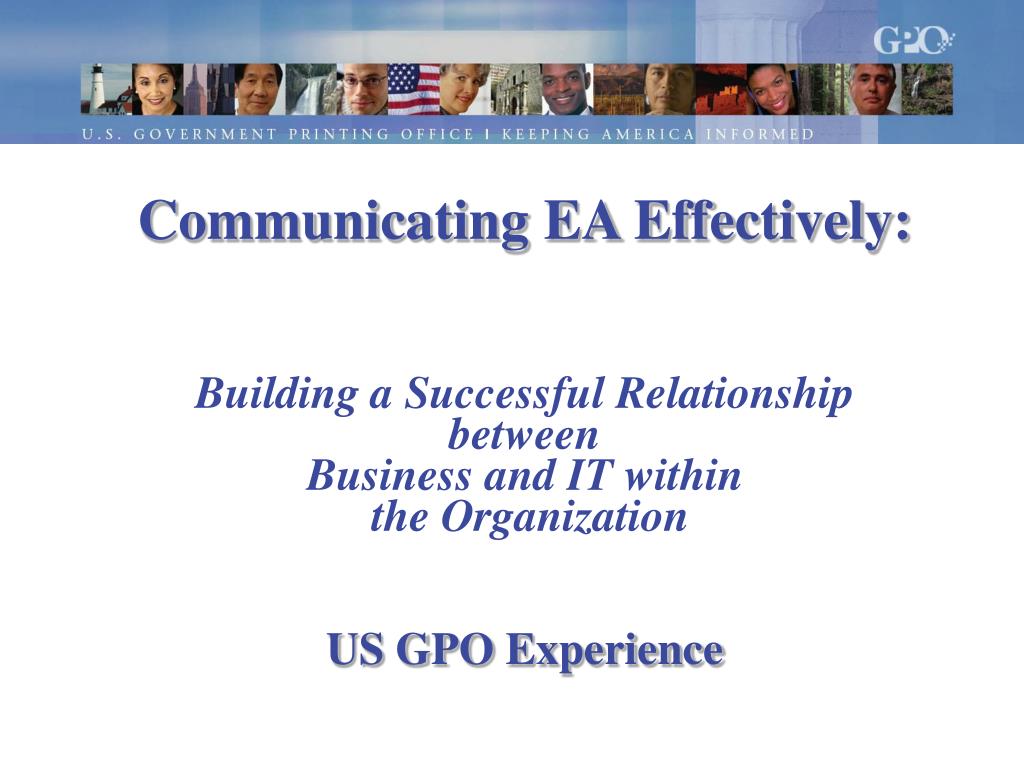 GPO

U.S. GOVERNMENT PRINTING OFFICE | KEEPING AMERICA INFORMED

Communicating EA Effectively:

Building a Successful Relationship between Business and IT within the Organization

US GPO Experience